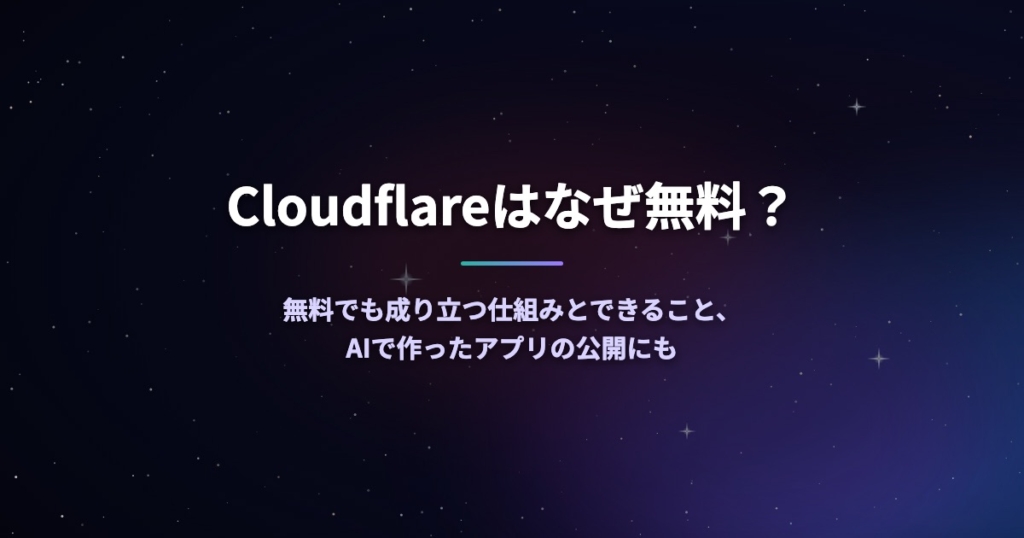 Cloudflareはなぜ無料？

無料でも成り立つ仕組みとできること、
AIで作ったアプリの公開にも